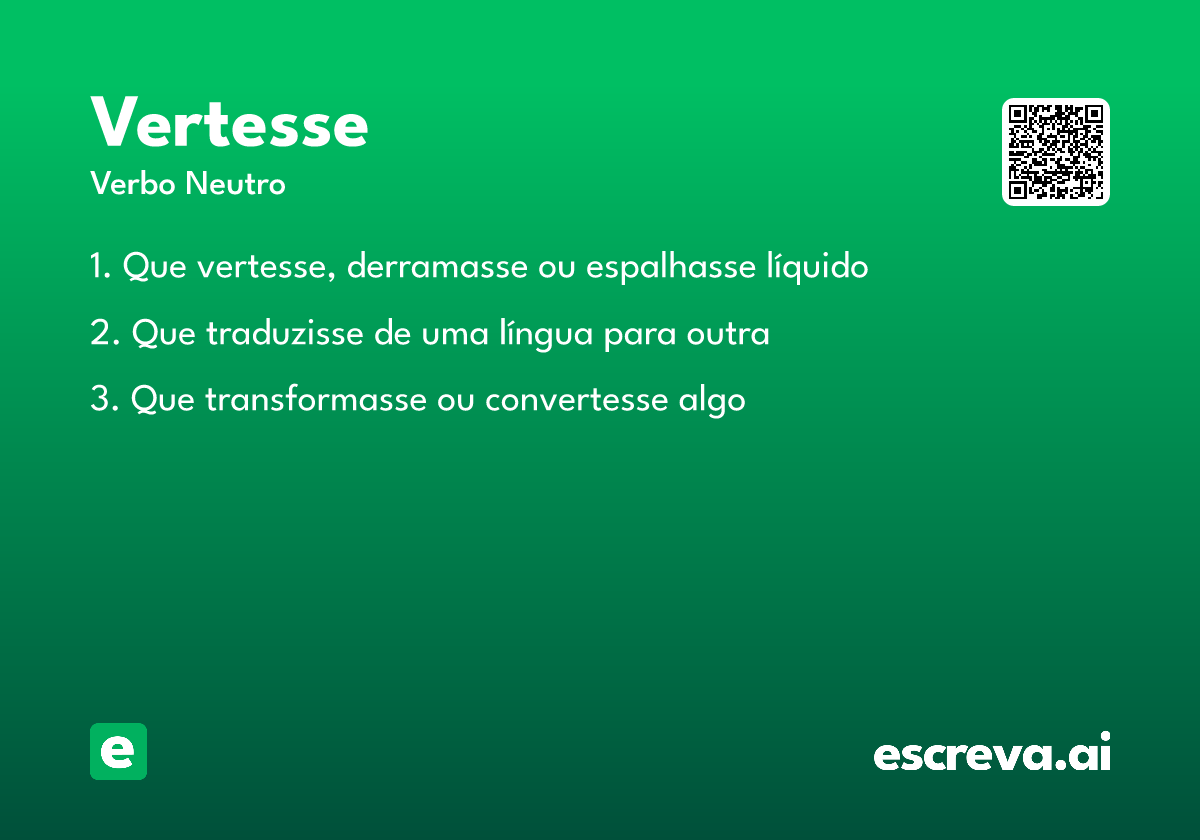 Vertesse
Verbo Neutro

1. Que vertesse, derramasse ou espalhasse líquido

2. Que traduzisse de uma língua para outra

3. Que transformasse ou convertesse algo

e

escreva.ai